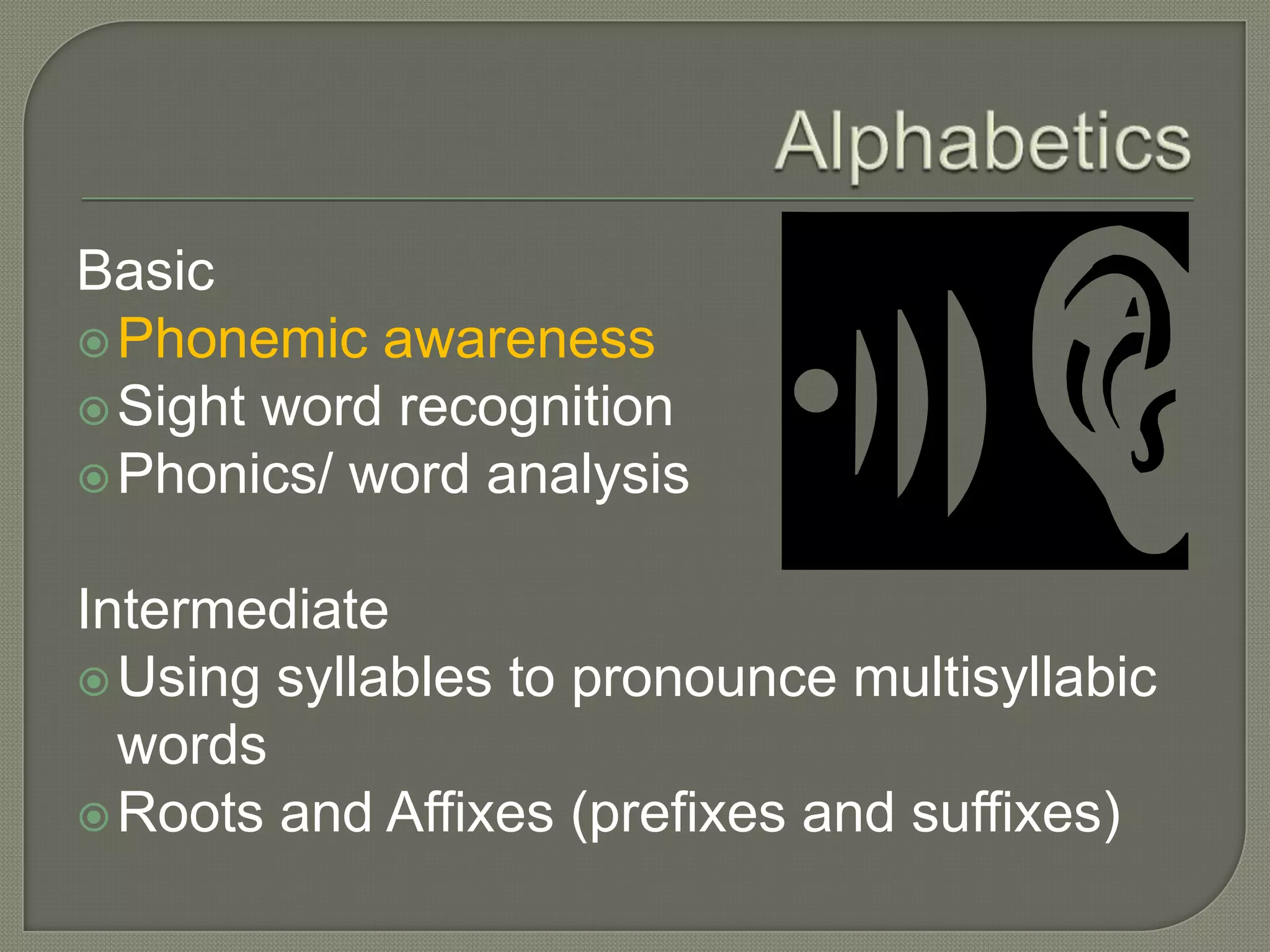 Alphabetics

Basic
Phonemic awareness
Sight word recognition
Phonics/ word analysis

Intermediate
Using syllables to pronounce multisyllabic words
Roots and Affixes (prefixes and suffixes)